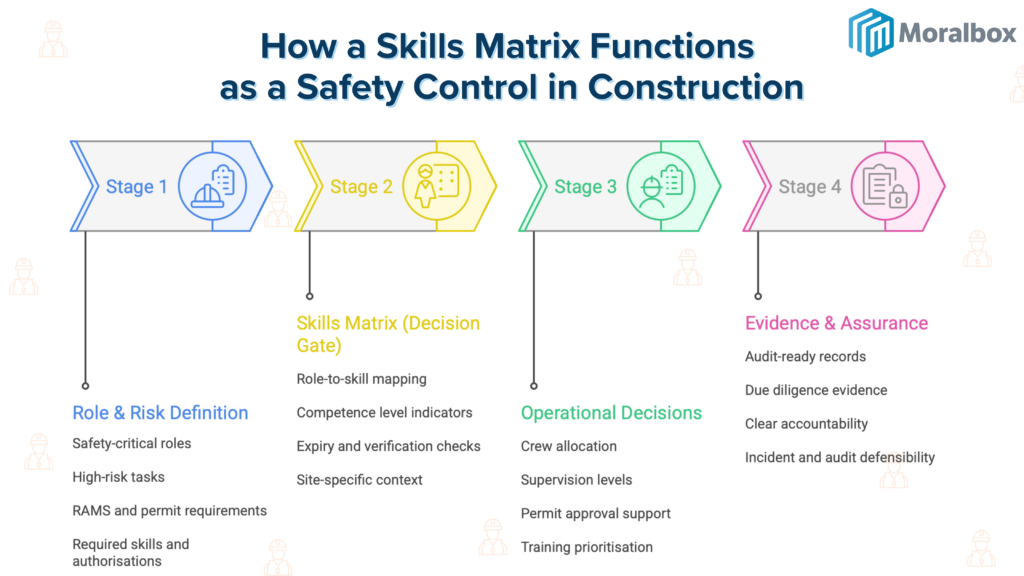 Moralbox

How a Skills Matrix Functions as a Safety Control in Construction

Stage 1

Stage 2

Stage 3

Stage 4

Role & Risk Definition

Safety-critical roles

High-risk tasks

RAMS and permit requirements

Required skills and authorisations

Skills Matrix (Decision Gate)

Role-to-skill mapping

Competence level indicators

Expiry and verification checks

Site-specific context

Operational Decisions

Crew allocation

Supervision levels

Permit approval support

Training prioritisation

Evidence & Assurance

Audit-ready records

Due diligence evidence

Clear accountability

Incident and audit defensibility